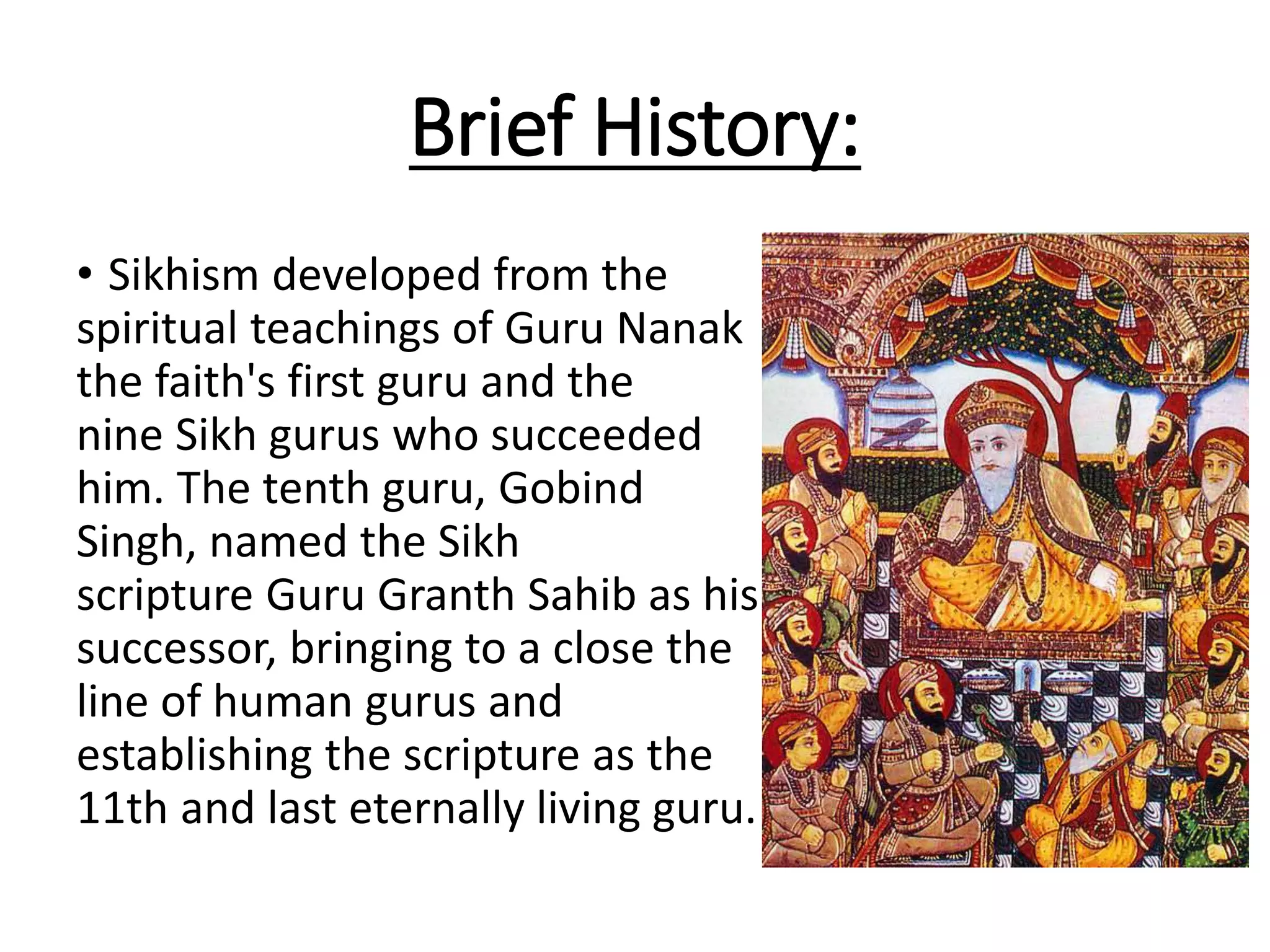 Brief History:

• Sikhism developed from the spiritual teachings of Guru Nanak the faith's first guru and the nine Sikh gurus who succeeded him. The tenth guru, Gobind Singh, named the Sikh scripture Guru Granth Sahib as his successor, bringing to a close the line of human gurus and establishing the scripture as the 11th and last eternally living guru.